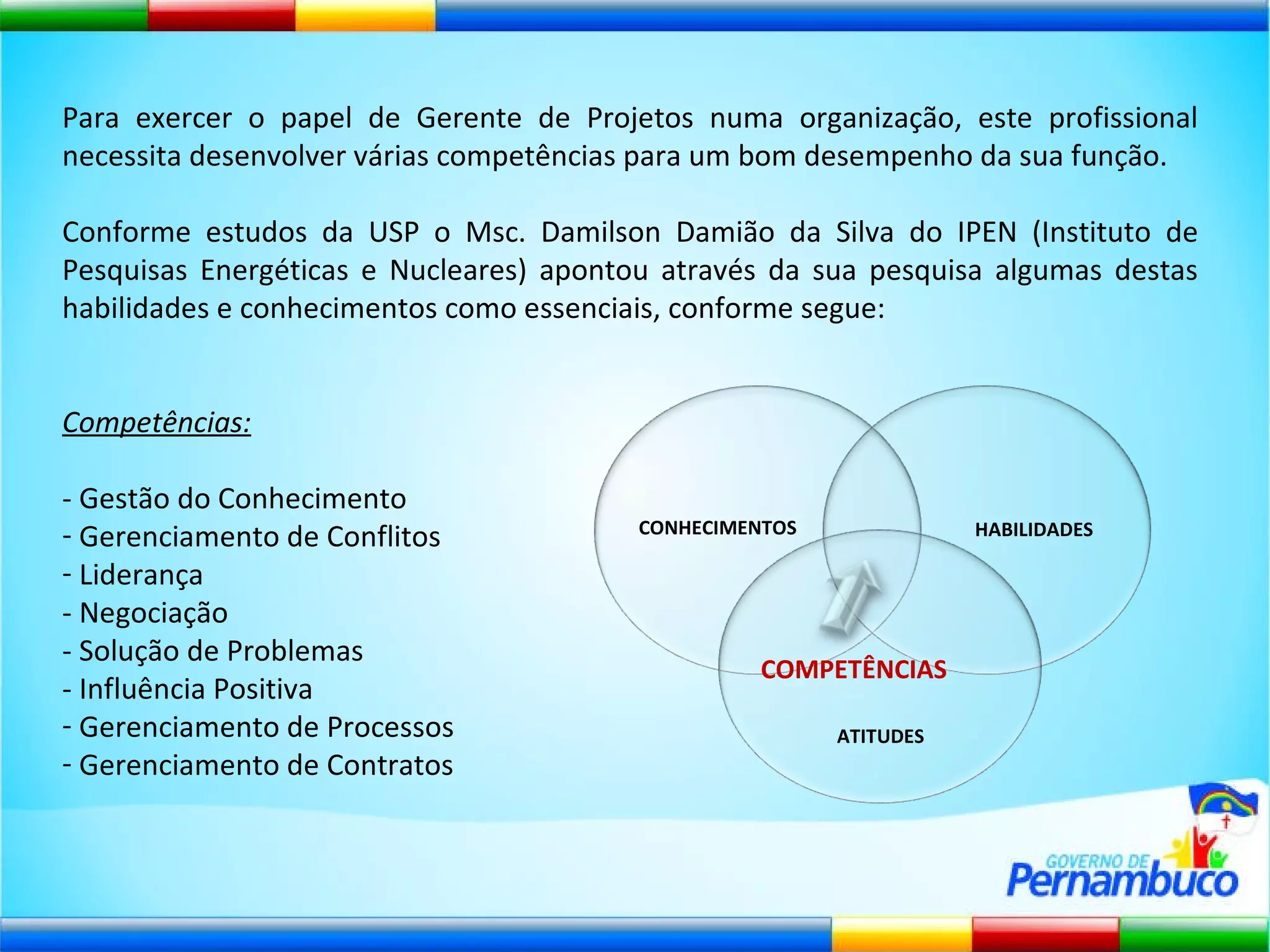 Para exercer o papel de Gerente de Projetos numa organização, este profissional necessita desenvolver várias competências para um bom desempenho da sua função.

Conforme estudos da USP o Msc. Damilson Damião da Silva do IPEN (Instituto de Pesquisas Energéticas e Nucleares) apontou através da sua pesquisa algumas destas habilidades e conhecimentos como essenciais, conforme segue:

Competências:

- Gestão do Conhecimento
- Gerenciamento de Conflitos
- Liderança
- Negociação
- Solução de Problemas
- Influência Positiva
- Gerenciamento de Processos
- Gerenciamento de Contratos

CONHECIMENTOS
HABILIDADES
COMPETÊNCIAS
ATITUDES

GOVERNO DE
Pernambuco